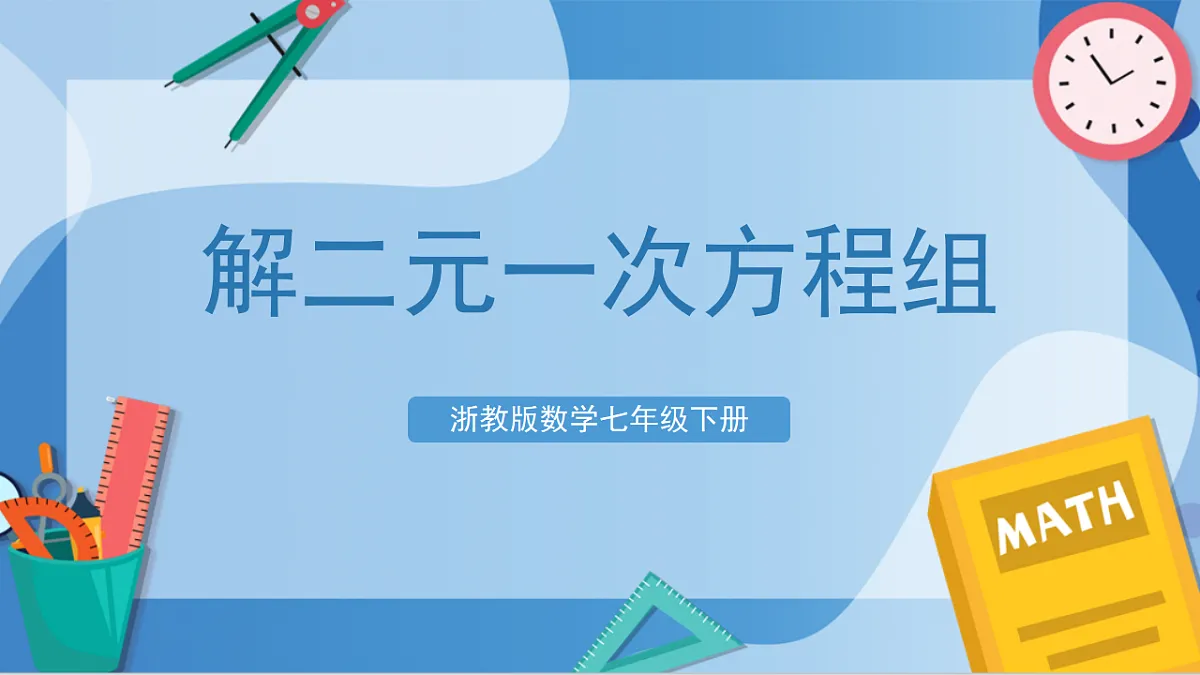 解二元一次方程组

浙教版数学七年级下册

MATH